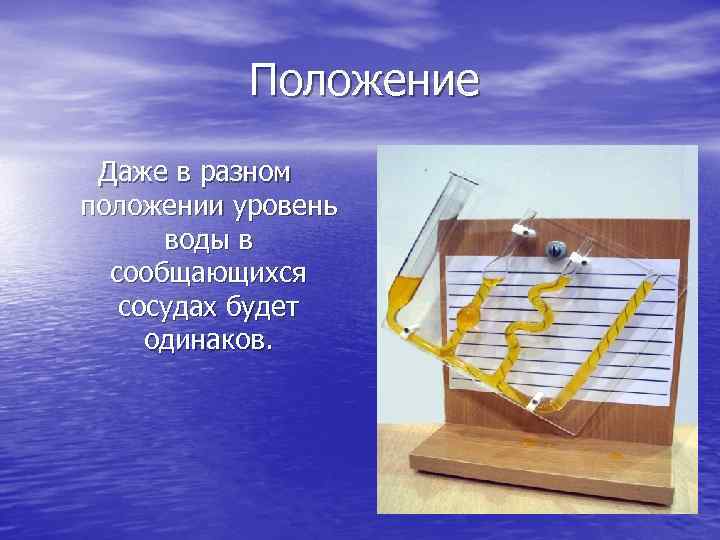 Положение

Даже в разном положении уровень воды в сообщающихся сосудах будет одинаков.